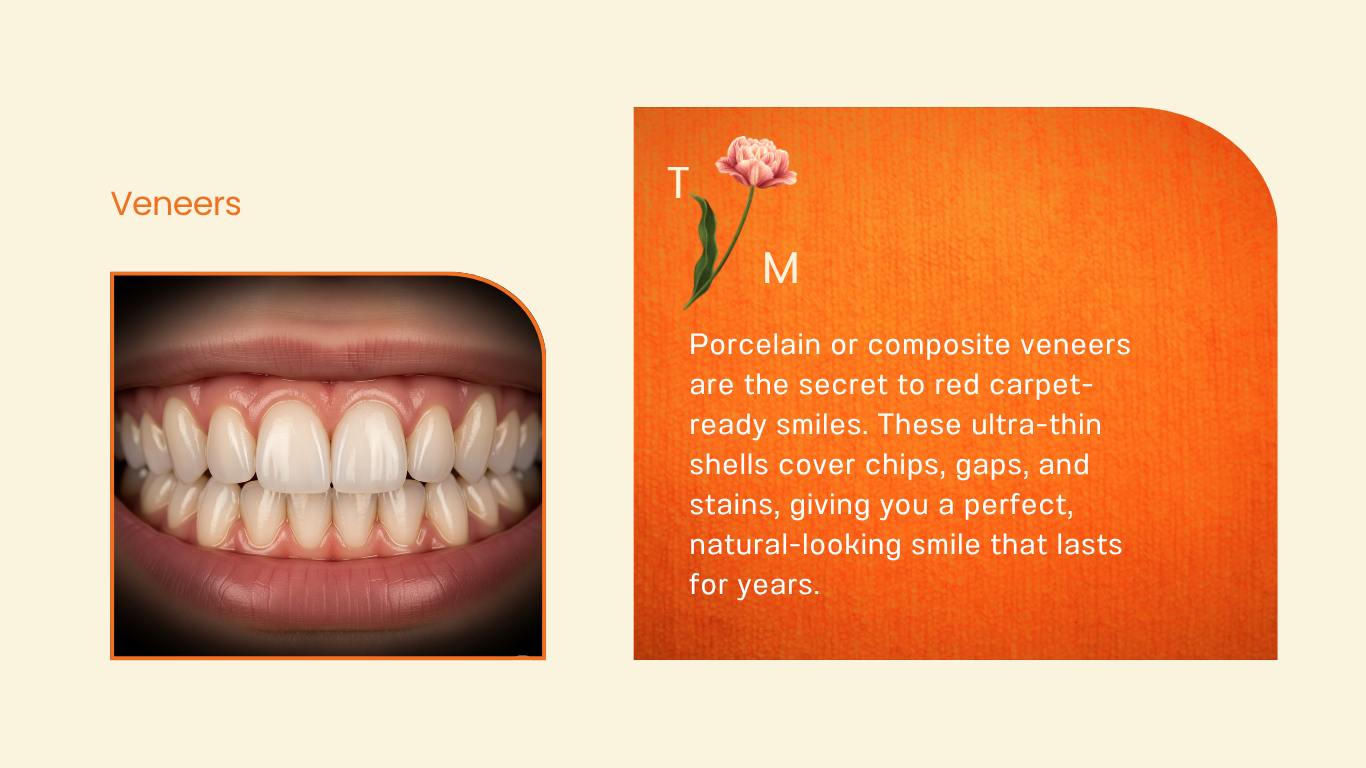 Veneers

T M

Porcelain or composite veneers are the secret to red carpet-ready smiles. These ultra-thin shells cover chips, gaps, and stains, giving you a perfect, natural-looking smile that lasts for years.